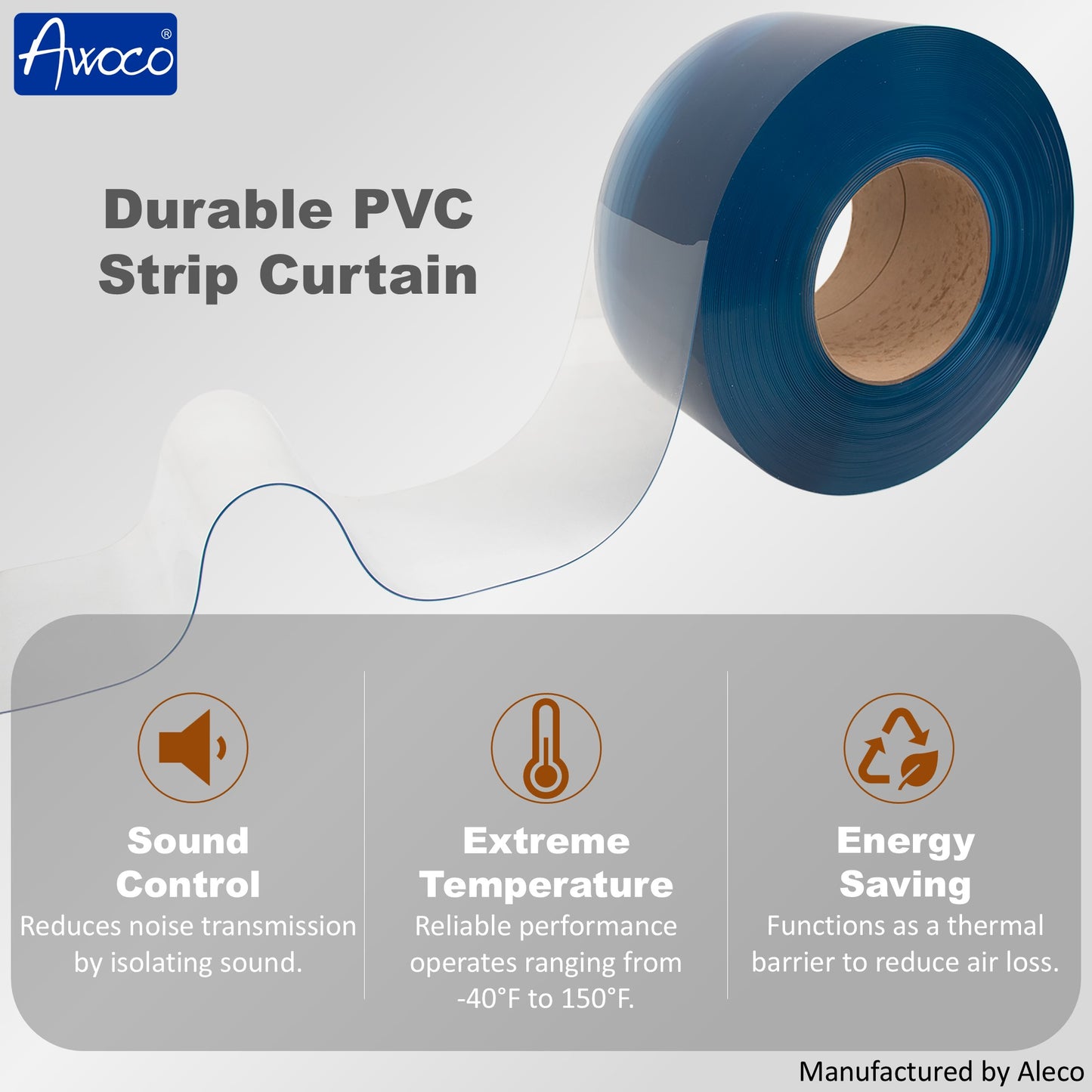 Awoco®

Durable PVC Strip Curtain

Sound Control
Reduces noise transmission by isolating sound.

Extreme Temperature
Reliable performance operates ranging from -40°F to 150°F.

Energy Saving
Functions as a thermal barrier to reduce air loss.

Manufactured by Aleco